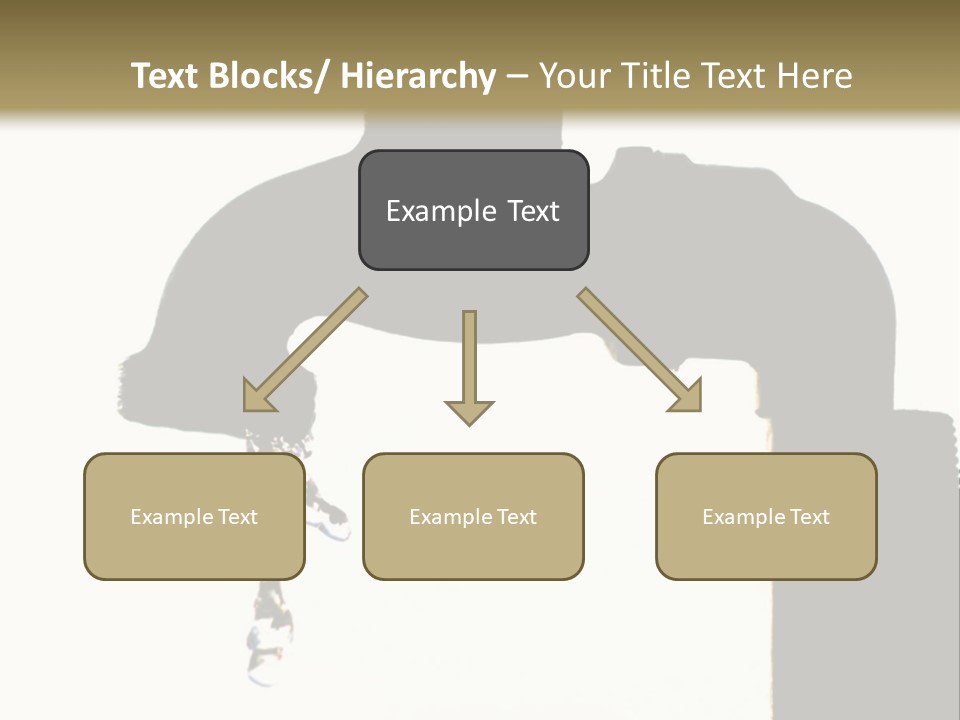 Text Blocks/ Hierarchy – Your Title Text Here

Example Text

Example Text

Example Text

Example Text